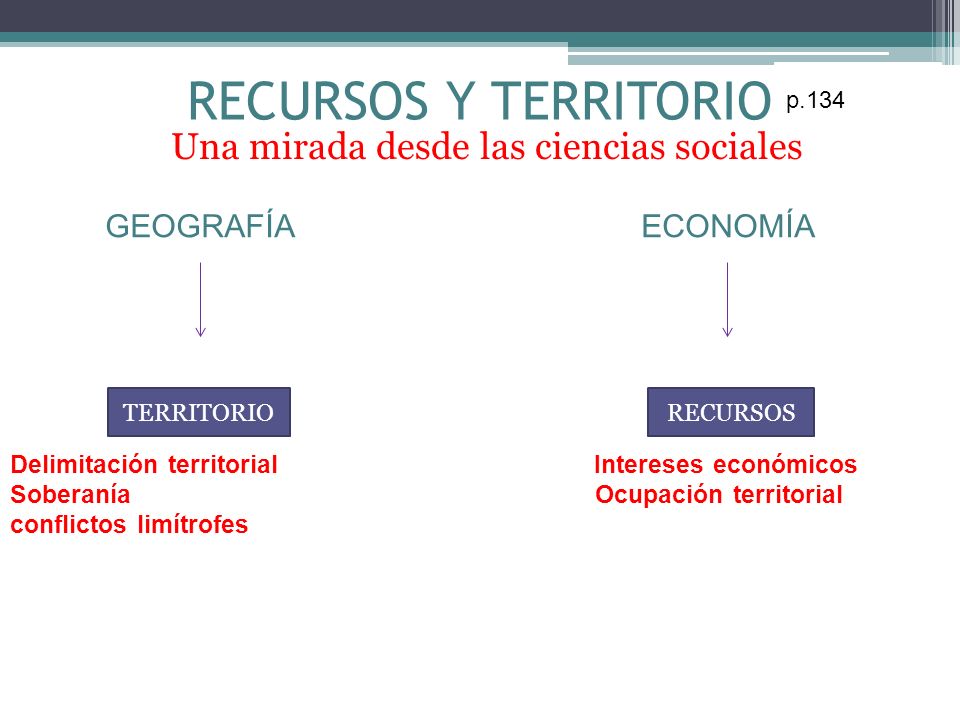 RECURSOS Y TERRITORIO p.134
Una mirada desde las ciencias sociales

GEOGRAFÍA

TERRITORIO

Delimitación territorial
Soberanía
conflictos limítrofes

ECONOMÍA

RECURSOS

Intereses económicos
Ocupación territorial